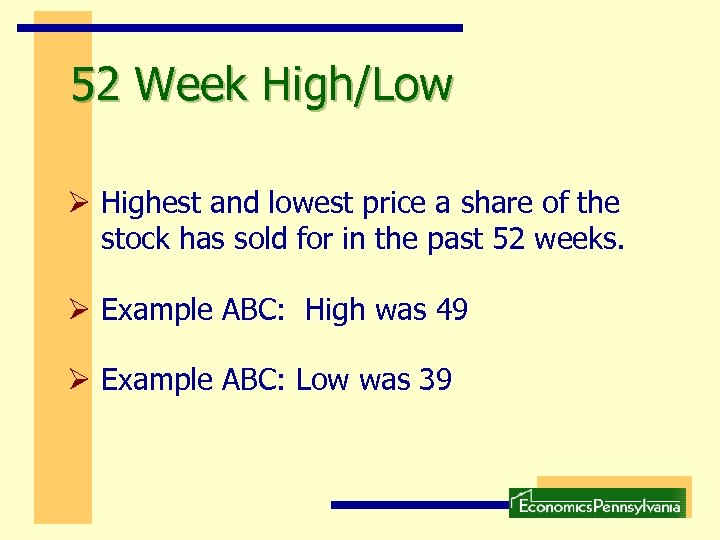 52 Week High/Low

➢ Highest and lowest price a share of the stock has sold for in the past 52 weeks.

➢ Example ABC:  High was 49

➢ Example ABC: Low was 39

EconomicsPennsylvania